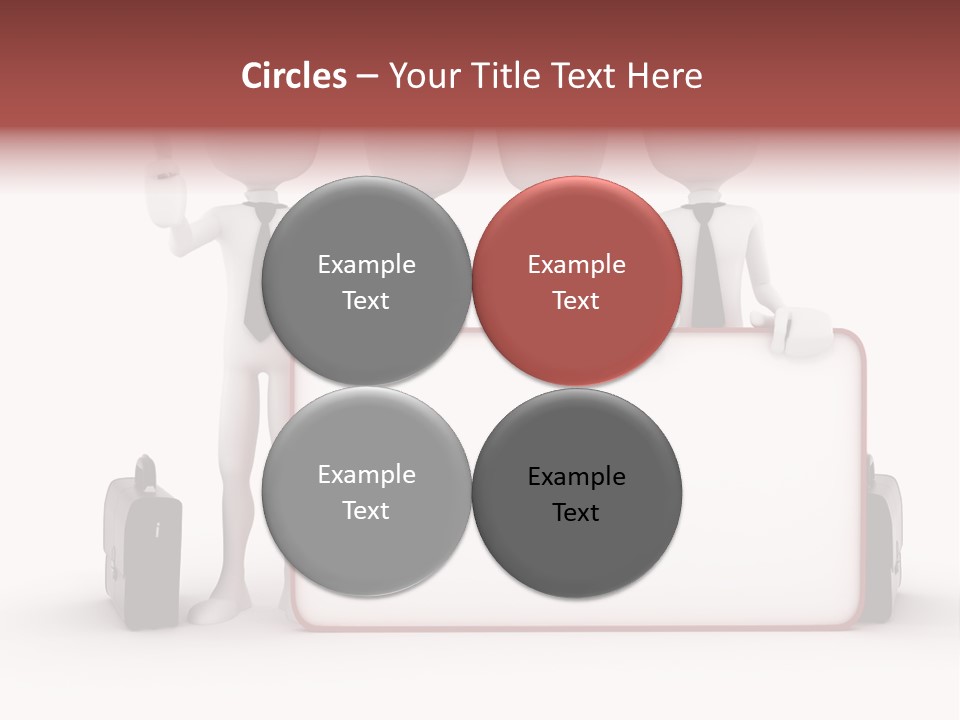 Circles – Your Title Text Here

Example Text

Example Text

Example Text

Example Text